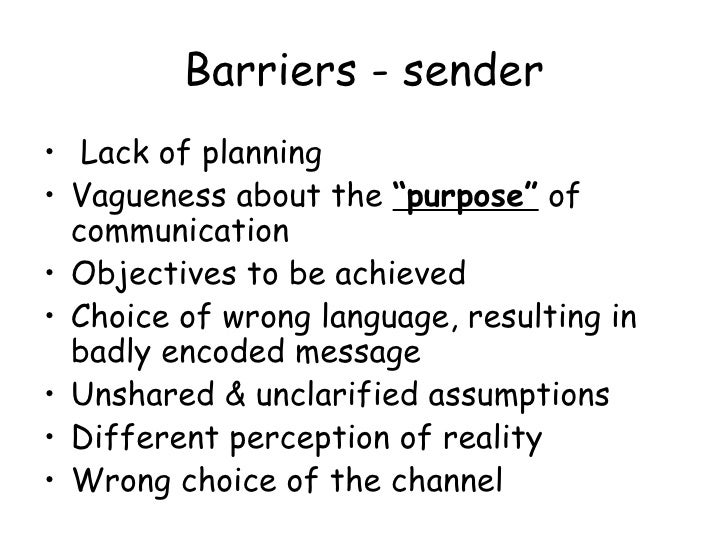 Barriers - sender

• Lack of planning
• Vagueness about the "purpose" of communication
• Objectives to be achieved
• Choice of wrong language, resulting in badly encoded message
• Unshared & unclarified assumptions
• Different perception of reality
• Wrong choice of the channel